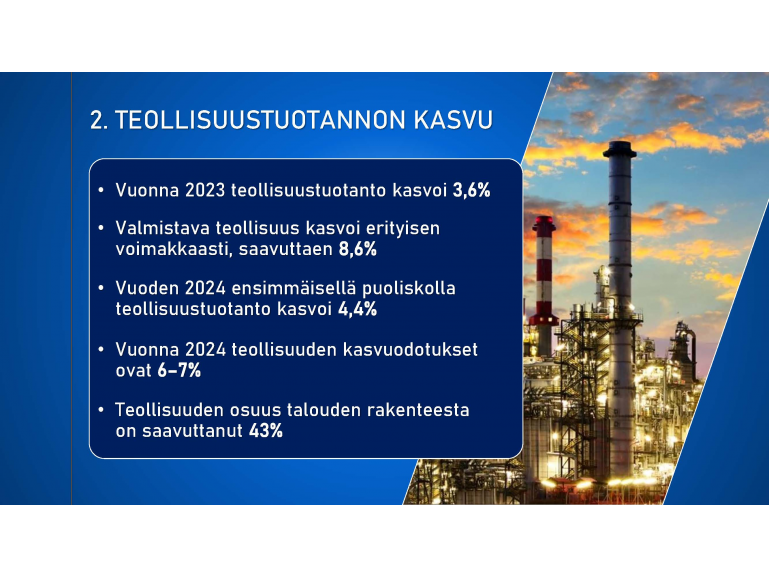 2. TEOLLISUUSTUOTANNON KASVU

• Vuonna 2023 teollisuustuotanto kasvoi 3,6%

• Valmistava teollisuus kasvoi erityisen voimakkaasti, saavuttaen 8,6%

• Vuoden 2024 ensimmäisellä puoliskolla teollisuustuotanto kasvoi 4,4%

• Vuonna 2024 teollisuuden kasvuodotukset ovat 6–7%

• Teollisuuden osuus talouden rakenteesta on saavuttanut 43%